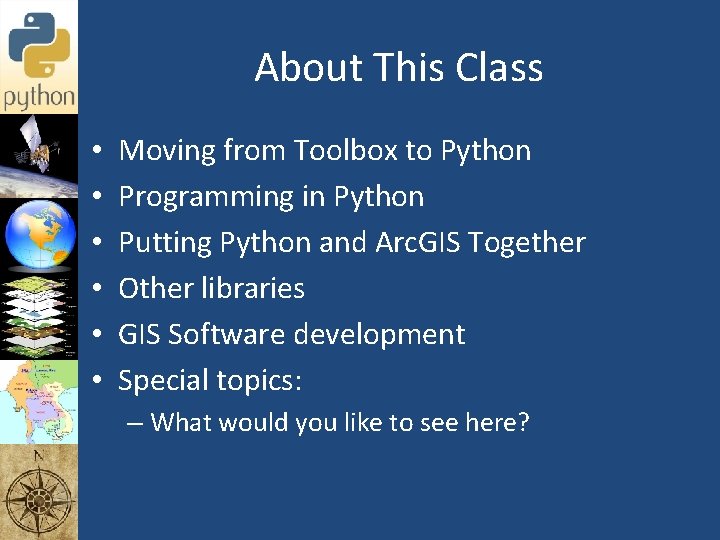 python

About This Class

• Moving from Toolbox to Python
• Programming in Python
• Putting Python and ArcGIS Together
• Other libraries
• GIS Software development
• Special topics:
– What would you like to see here?